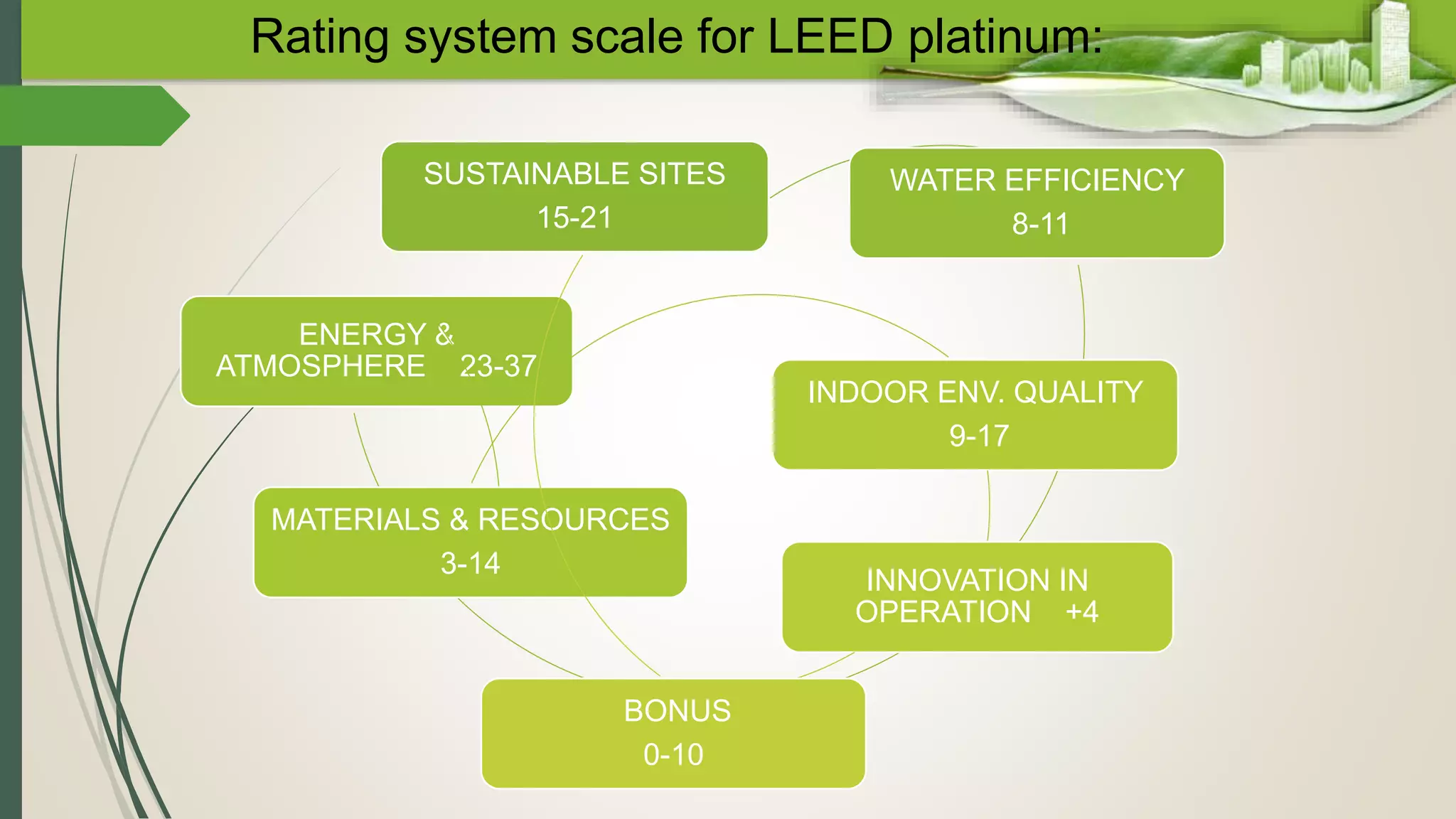 Rating system scale for LEED platinum:

SUSTAINABLE SITES
15-21

WATER EFFICIENCY
8-11

ENERGY & ATMOSPHERE 23-37

INDOOR ENV. QUALITY
9-17

MATERIALS & RESOURCES
3-14

INNOVATION IN OPERATION +4

BONUS
0-10